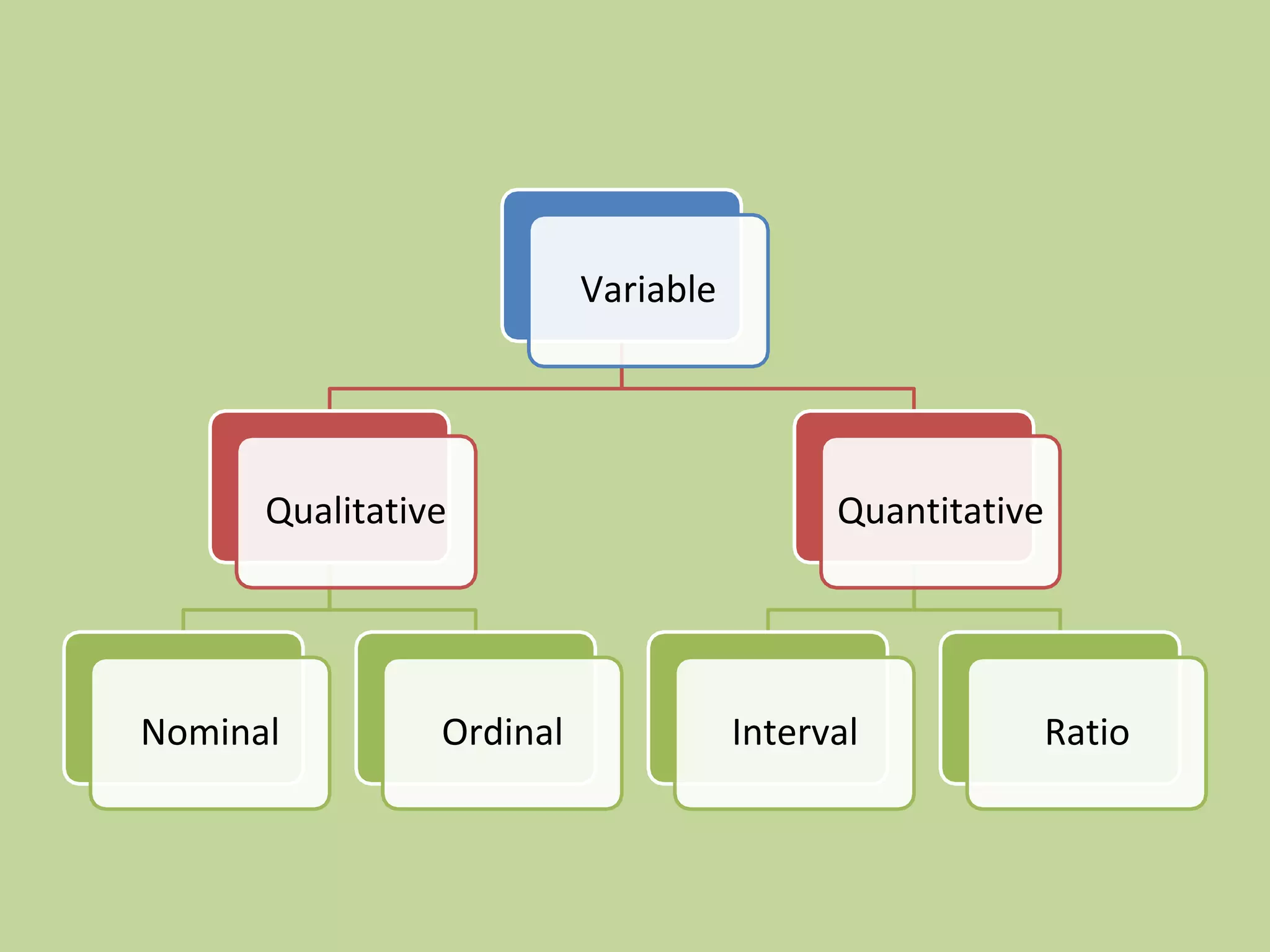 Variable

Qualitative

Quantitative

Nominal

Ordinal

Interval

Ratio